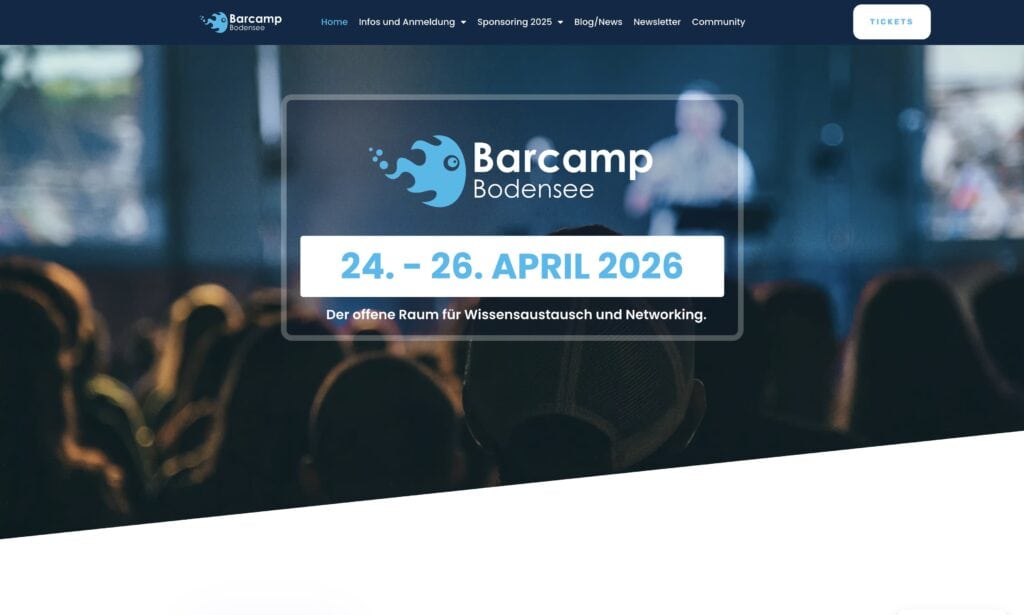 Barcamp Bodensee

Home Infos und Anmeldung Sponsoring 2025 Blog/News Newsletter Community

TICKETS

Barcamp Bodensee

24. - 26. APRIL 2026

Der offene Raum für Wissensaustausch und Networking.